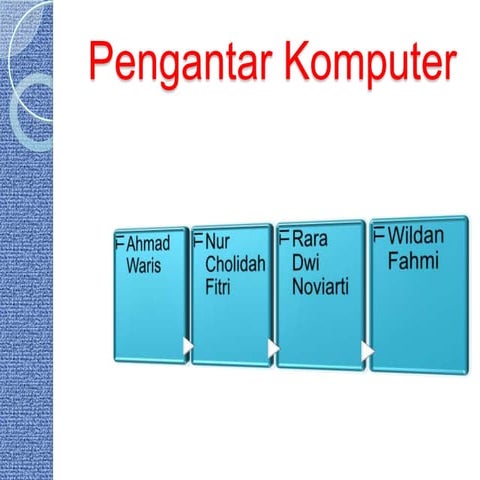 Pengantar Komputer

Ahmad Waris

Nur Cholidah Fitri

Rara Dwi Noviarti

Wildan Fahmi